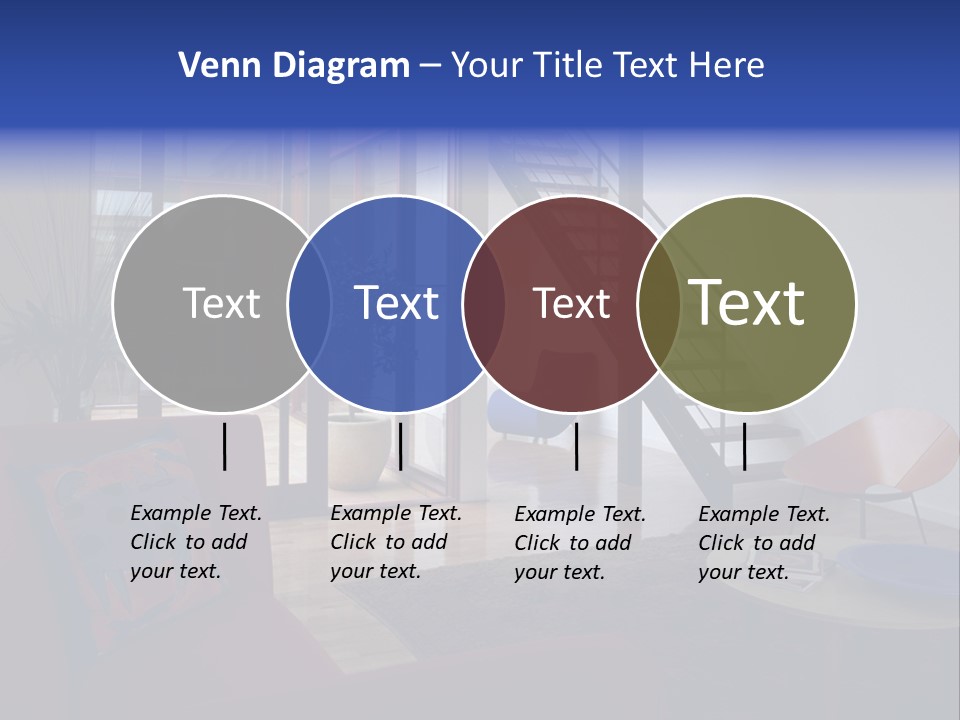 Venn Diagram – Your Title Text Here

Text

Text

Text

Text

Example Text. Click to add your text.

Example Text. Click to add your text.

Example Text. Click to add your text.

Example Text. Click to add your text.